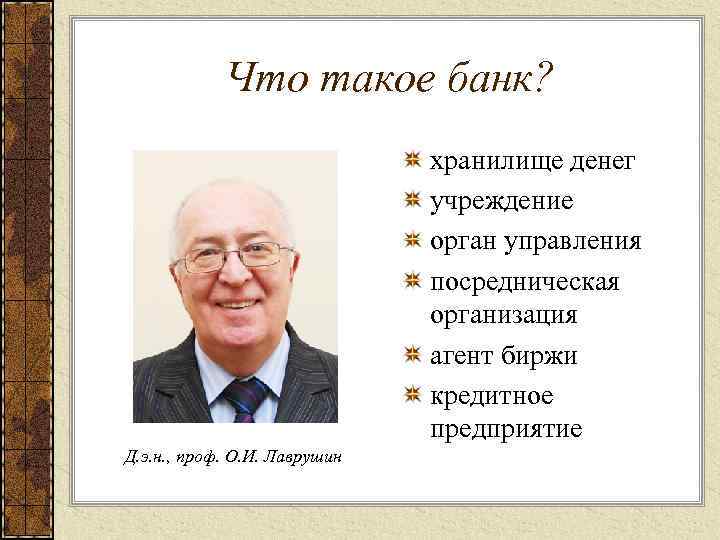 Что такое банк?

Д.э.н., проф. О.И. Лаврушин

хранилище денег
учреждение
орган управления
посредническая организация
агент биржи
кредитное предприятие